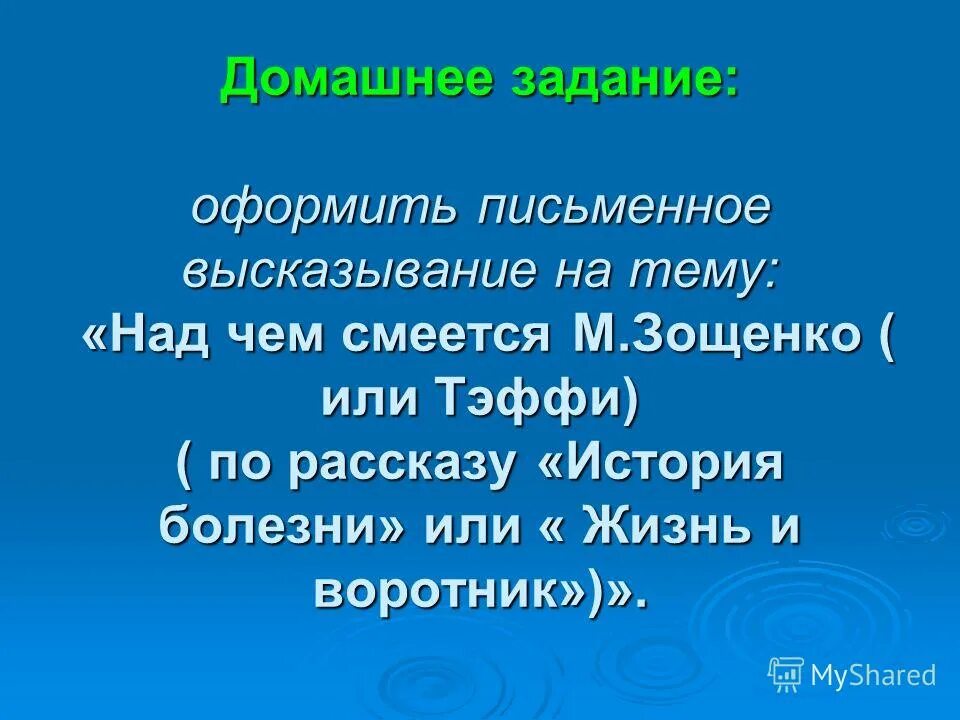 Домашнее задание:

оформить письменное высказывание на тему: «Над чем смеется М.Зощенко ( или Тэффи) ( по рассказу «История болезни» или « Жизнь и воротник»)».

MyShared